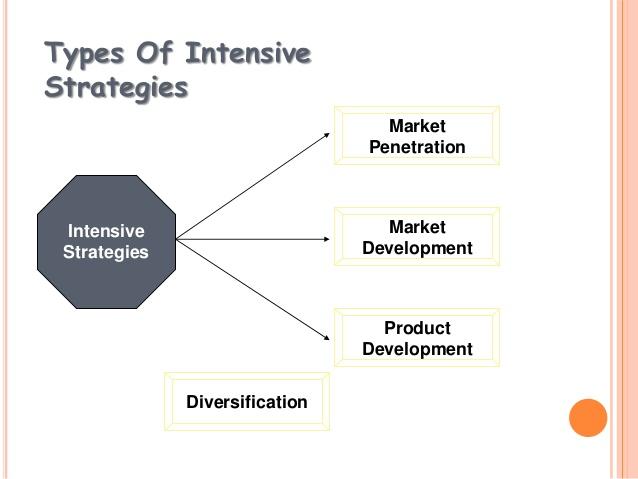 Types Of Intensive Strategies

Intensive Strategies

Market Penetration

Market Development

Product Development

Diversification